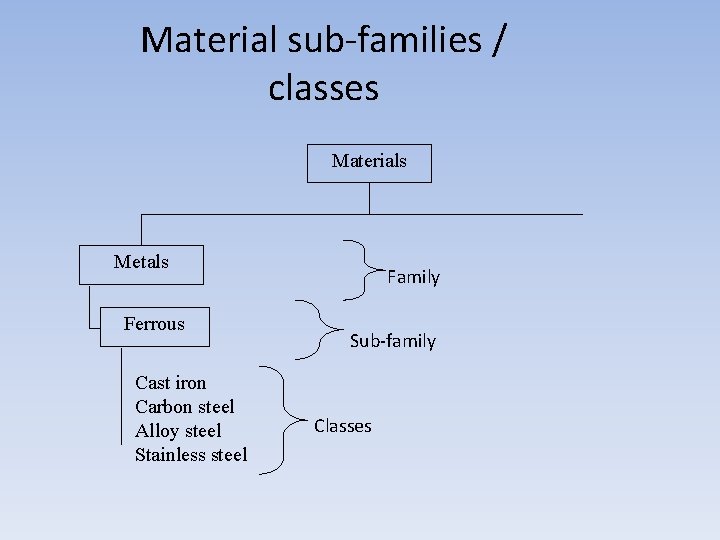 Material sub-families / classes

Materials

Metals

Family

Ferrous

Sub-family

Cast iron
Carbon steel
Alloy steel
Stainless steel

Classes